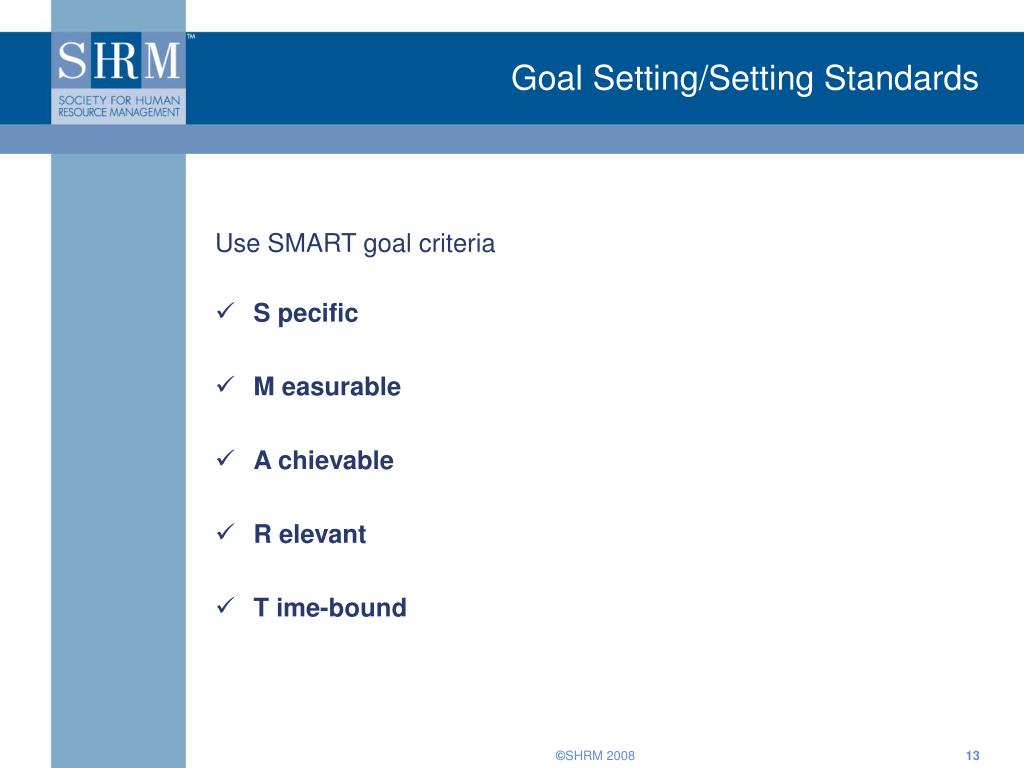 SHRM™
SOCIETY FOR HUMAN RESOURCE MANAGEMENT

Goal Setting/Setting Standards

Use SMART goal criteria

✓ S pecific

✓ M easurable

✓ A chievable

✓ R elevant

✓ T ime-bound

©SHRM 2008

13